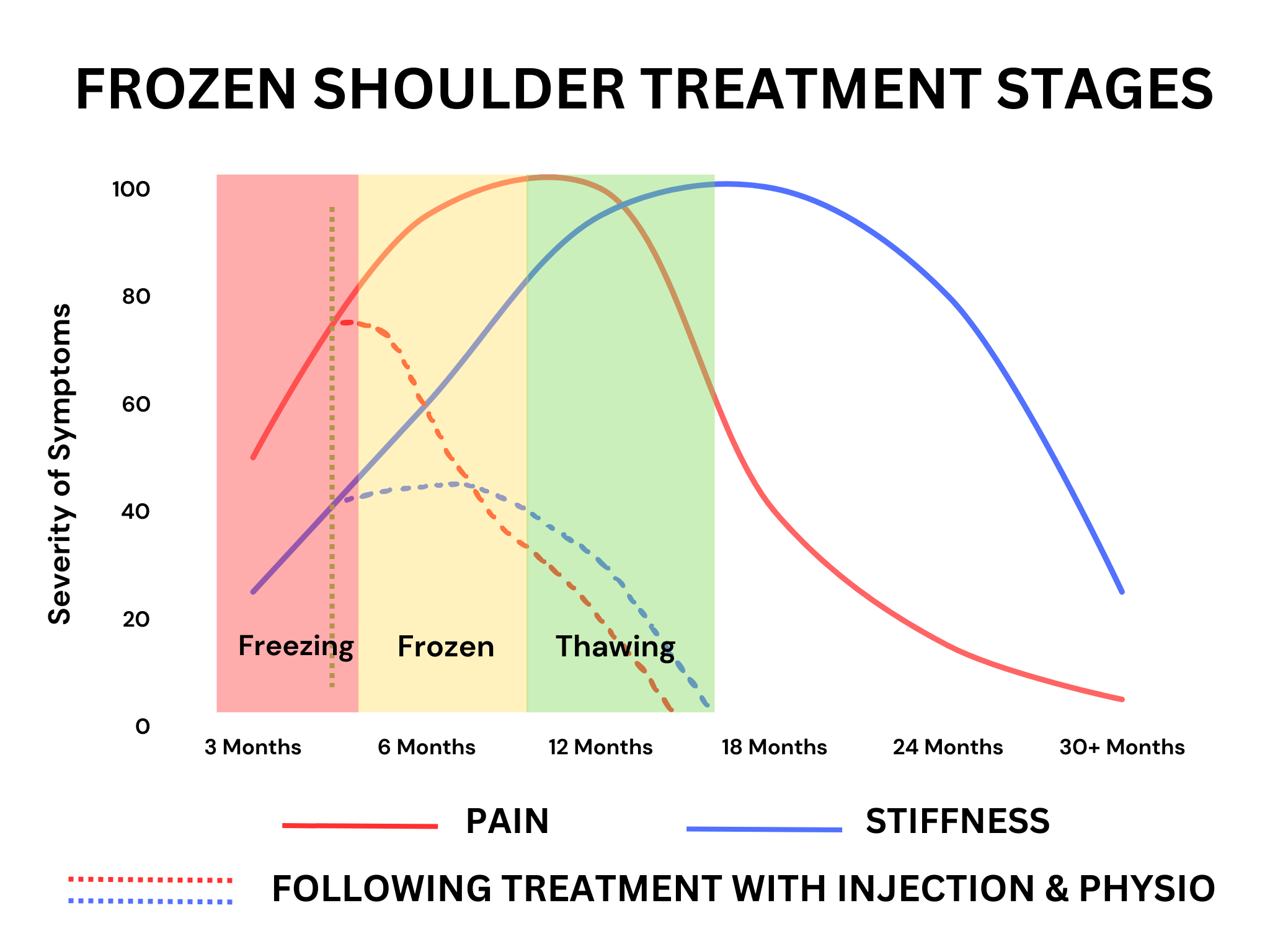 FROZEN SHOULDER TREATMENT STAGES

Severity of Symptoms

100
80
60
40
20
0

Freezing
Frozen
Thawing

3 Months
6 Months
12 Months
18 Months
24 Months
30+ Months

PAIN
STIFFNESS

FOLLOWING TREATMENT WITH INJECTION & PHYSIO